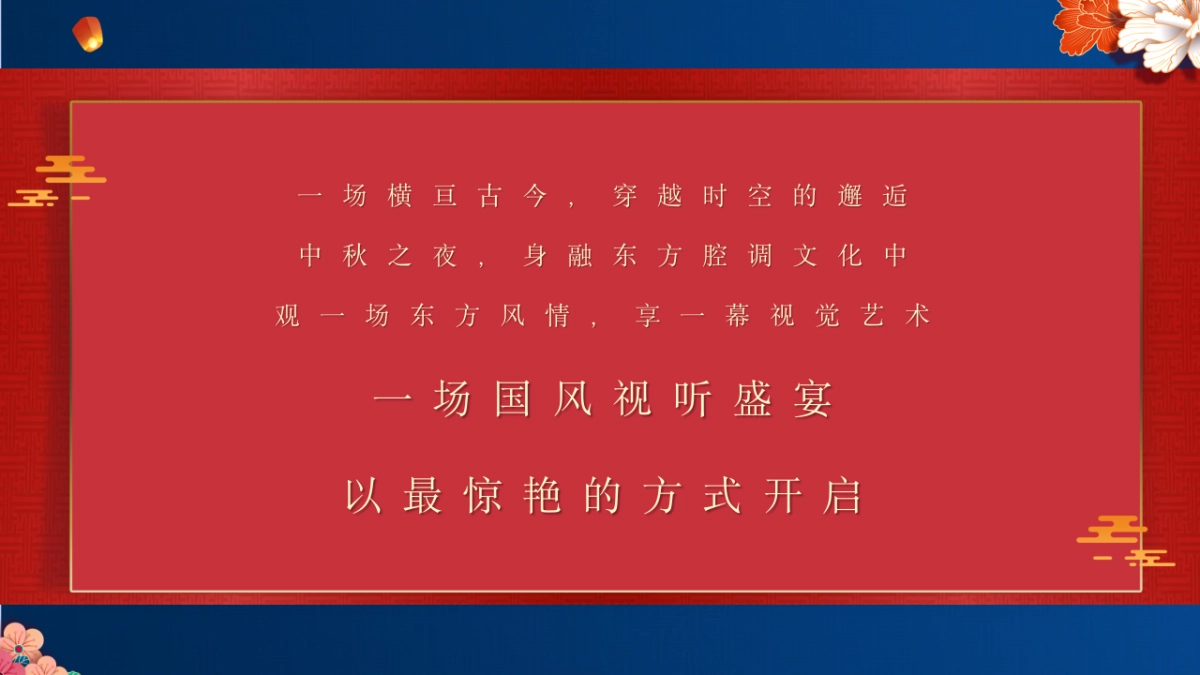 一场横亘古今，穿越时空的邂逅

中秋之夜，身融东方腔调文化中

观一场东方风情，享一幕视觉艺术

一场国风视听盛宴

以最惊艳的方式开启